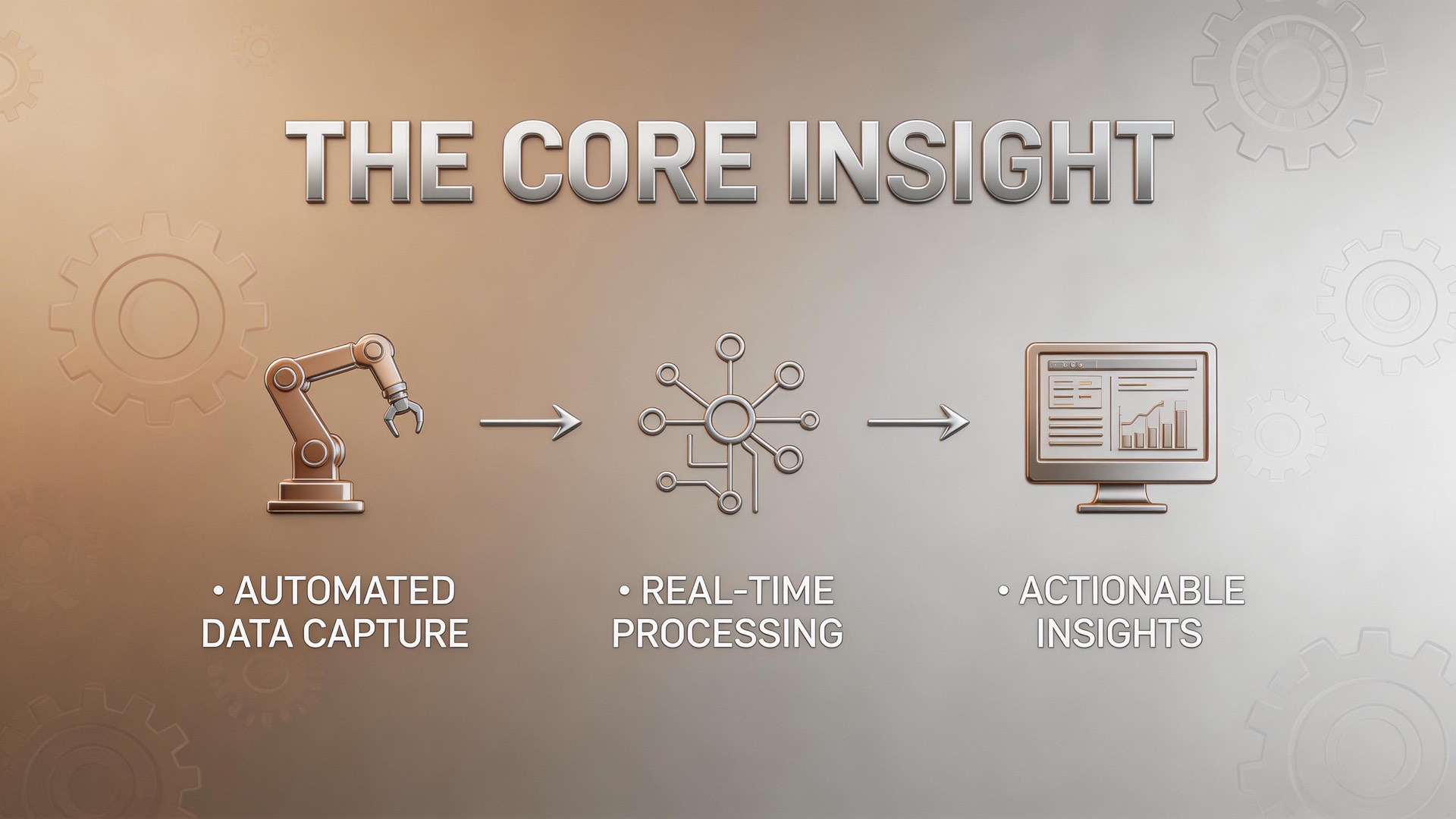 THE CORE INSIGHT

• AUTOMATED DATA CAPTURE

• REAL-TIME PROCESSING

• ACTIONABLE INSIGHTS